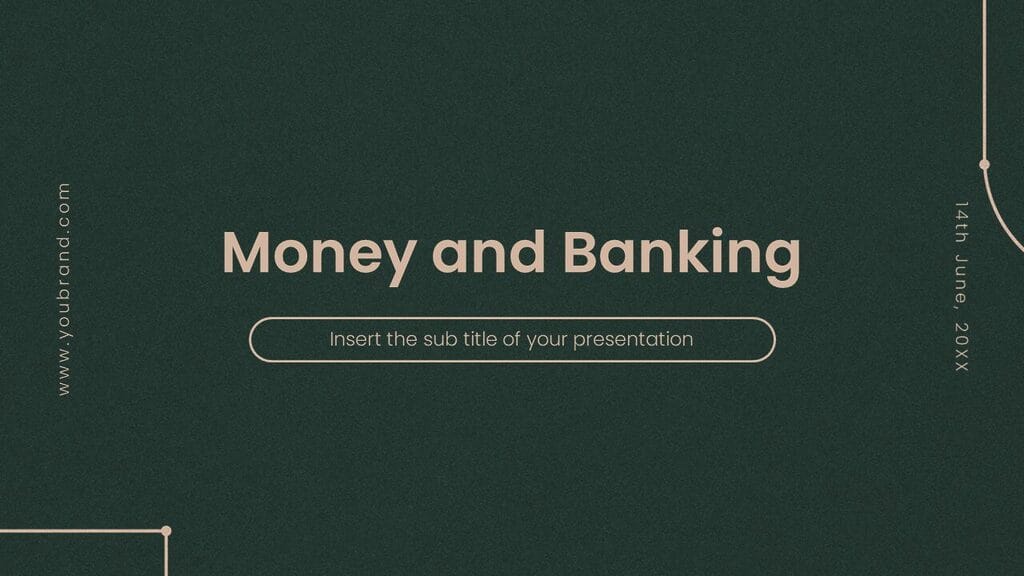 www.youbrand.com

Money and Banking

Insert the sub title of your presentation

14th June, 20XX